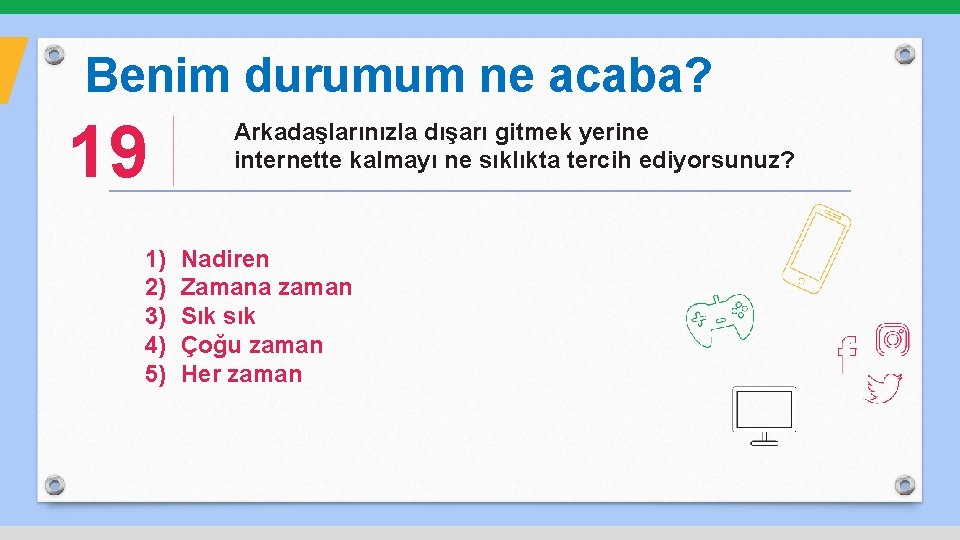 Benim durumum ne acaba?

19

Arkadaşlarınızla dışarı gitmek yerine internette kalmayı ne sıklıkta tercih ediyorsunuz?

1) Nadiren
2) Zamana zaman
3) Sık sık
4) Çoğu zaman
5) Her zaman